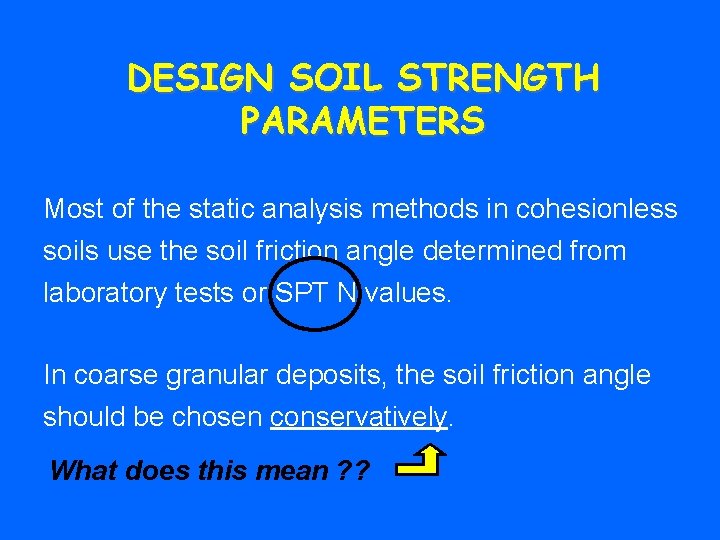 DESIGN SOIL STRENGTH PARAMETERS

Most of the static analysis methods in cohesionless soils use the soil friction angle determined from laboratory tests or SPT N values.

In coarse granular deposits, the soil friction angle should be chosen conservatively.

What does this mean ??